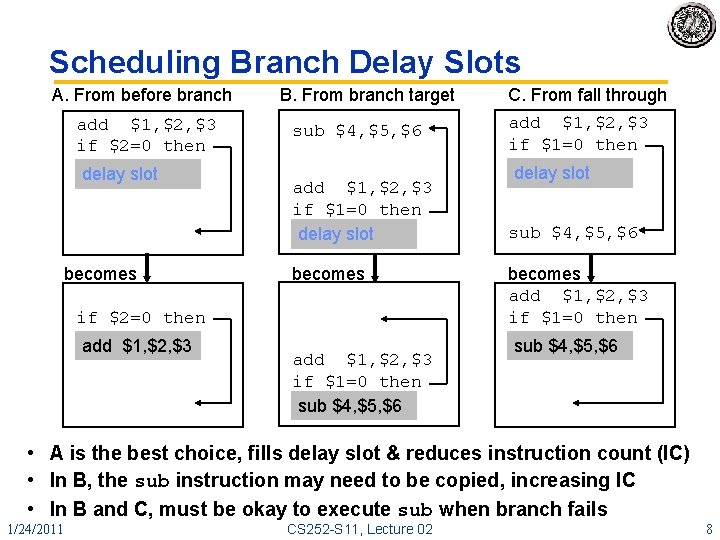 Scheduling Branch Delay Slots

A. From before branch

add \$1,\$2,\$3
if \$2=0 then
delay slot

becomes

if \$2=0 then
add \$1,\$2,\$3

B. From branch target

sub \$4,\$5,\$6

add \$1,\$2,\$3
if \$1=0 then
delay slot

becomes

add \$1,\$2,\$3
if \$1=0 then
sub \$4,\$5,\$6

C. From fall through

add \$1,\$2,\$3
if \$1=0 then
delay slot

sub \$4,\$5,\$6

becomes

add \$1,\$2,\$3
if \$1=0 then
sub \$4,\$5,\$6

• A is the best choice, fills delay slot & reduces instruction count (IC)
• In B, the sub instruction may need to be copied, increasing IC
• In B and C, must be okay to execute sub when branch fails

1/24/2011 CS252-S11, Lecture 02 8